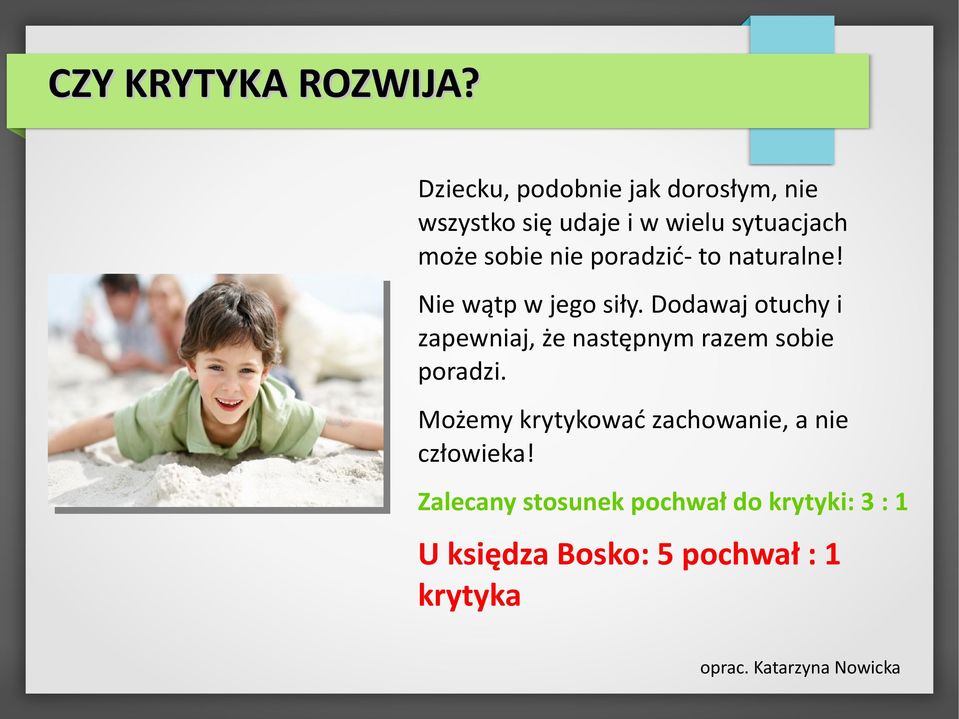 CZY KRYTYKA ROZWIJA?

Dziecku, podobnie jak dorosłym, nie wszystko się udaje i w wielu sytuacjach może sobie nie poradzić- to naturalne!

Nie wątp w jego siły. Dodawaj otuchy i zapewniaj, że następnym razem sobie poradzi.

Możemy krytykować zachowanie, a nie człowieka!

Zalecany stosunek pochwał do krytyki: 3 : 1

U księdza Bosko: 5 pochwał : 1 krytyka

oprac. Katarzyna Nowicka